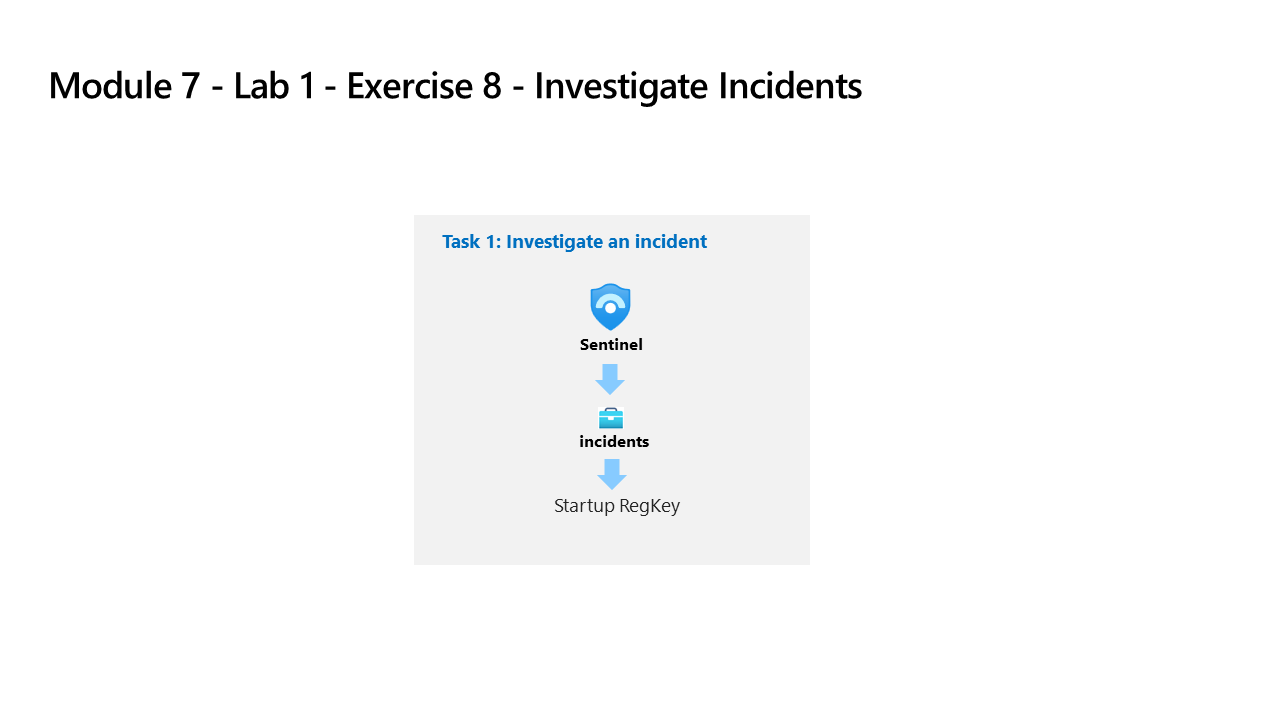 Module 7 - Lab 1 - Exercise 8 - Investigate Incidents

Task 1: Investigate an incident

Sentinel

incidents

Startup RegKey